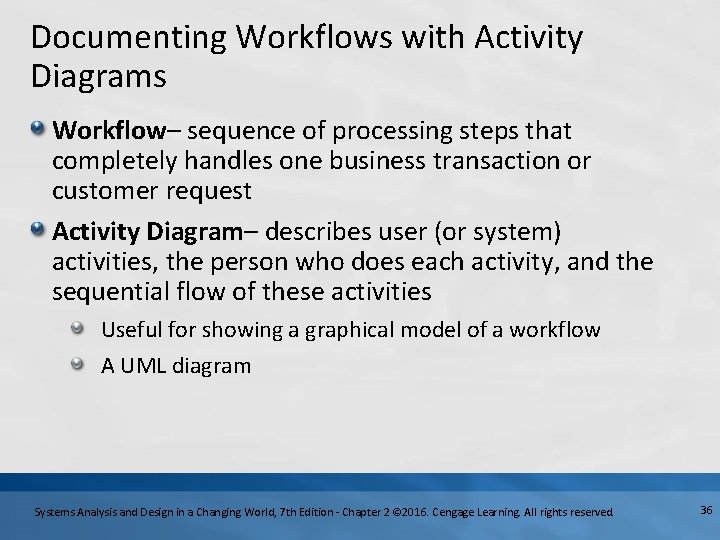 Documenting Workflows with Activity Diagrams

Workflow– sequence of processing steps that completely handles one business transaction or customer request

Activity Diagram– describes user (or system) activities, the person who does each activity, and the sequential flow of these activities

Useful for showing a graphical model of a workflow

A UML diagram

Systems Analysis and Design in a Changing World, 7th Edition - Chapter 2 ©2016. Cengage Learning. All rights reserved.

36